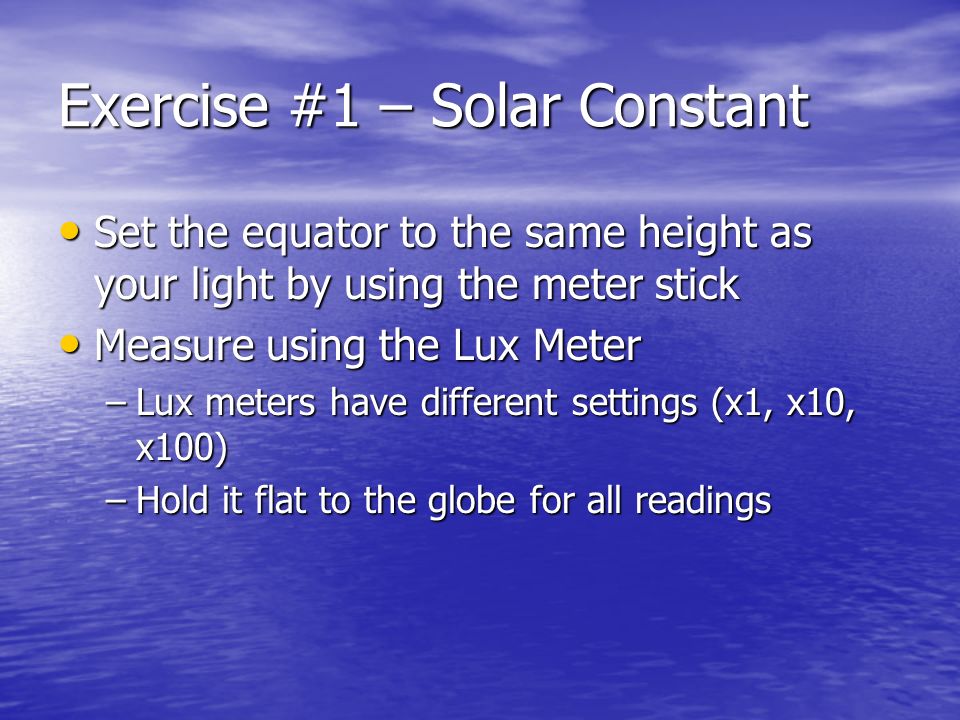 Exercise #1 – Solar Constant

• Set the equator to the same height as your light by using the meter stick
• Measure using the Lux Meter
– Lux meters have different settings (x1, x10, x100)
– Hold it flat to the globe for all readings